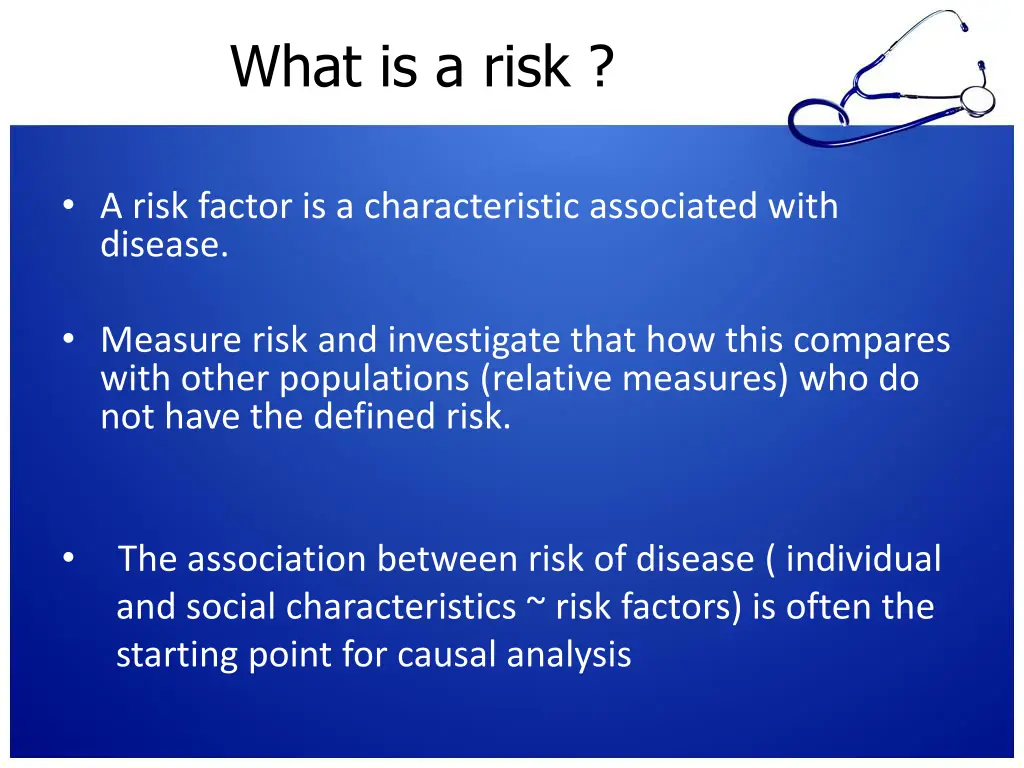 What is a risk ?

• A risk factor is a characteristic associated with disease.

• Measure risk and investigate that how this compares with other populations (relative measures) who do not have the defined risk.

• The association between risk of disease ( individual and social characteristics ~ risk factors) is often the starting point for causal analysis